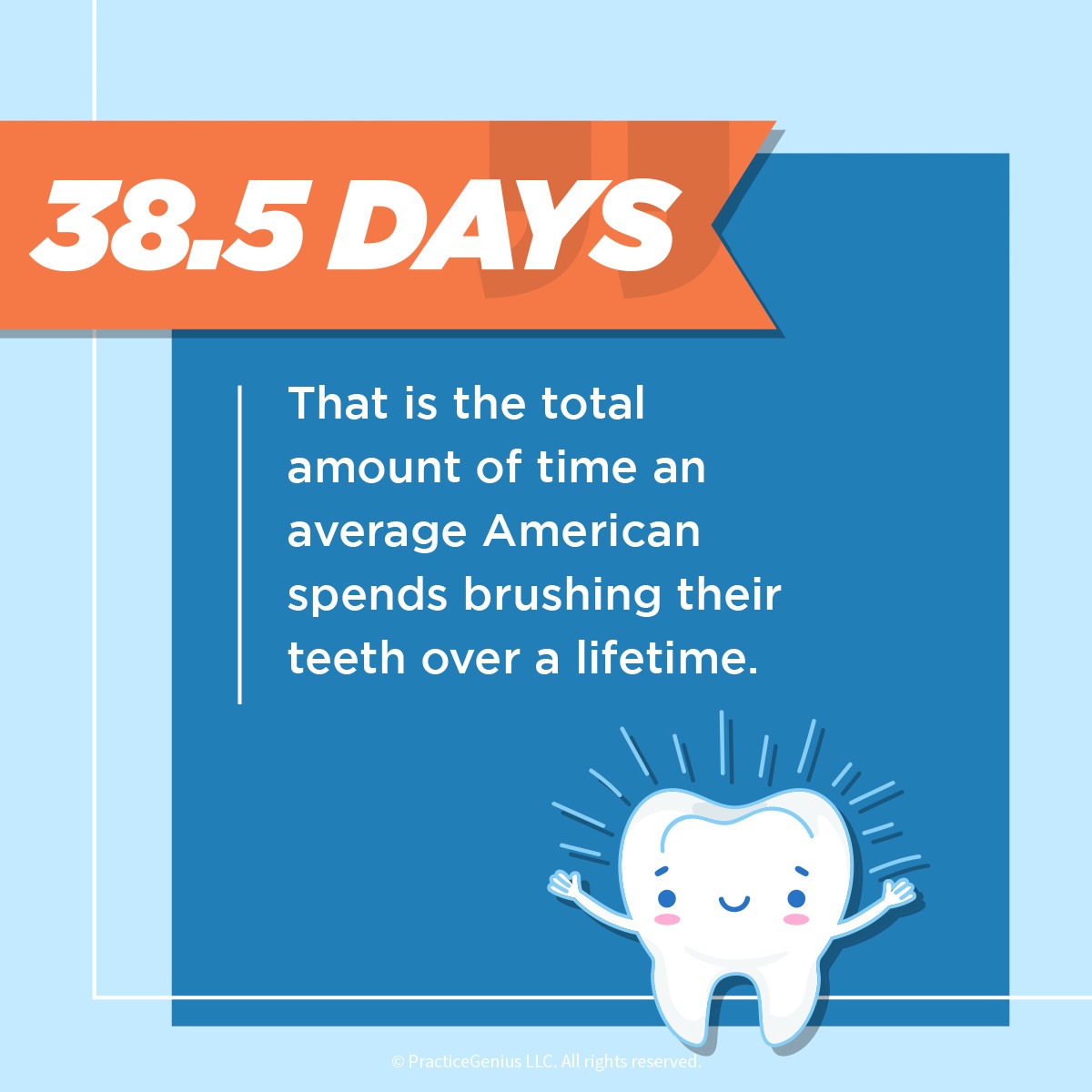 38.5 DAYS

That is the total amount of time an average American spends brushing their teeth over a lifetime.

© PracticeGenius LLC. All rights reserved.